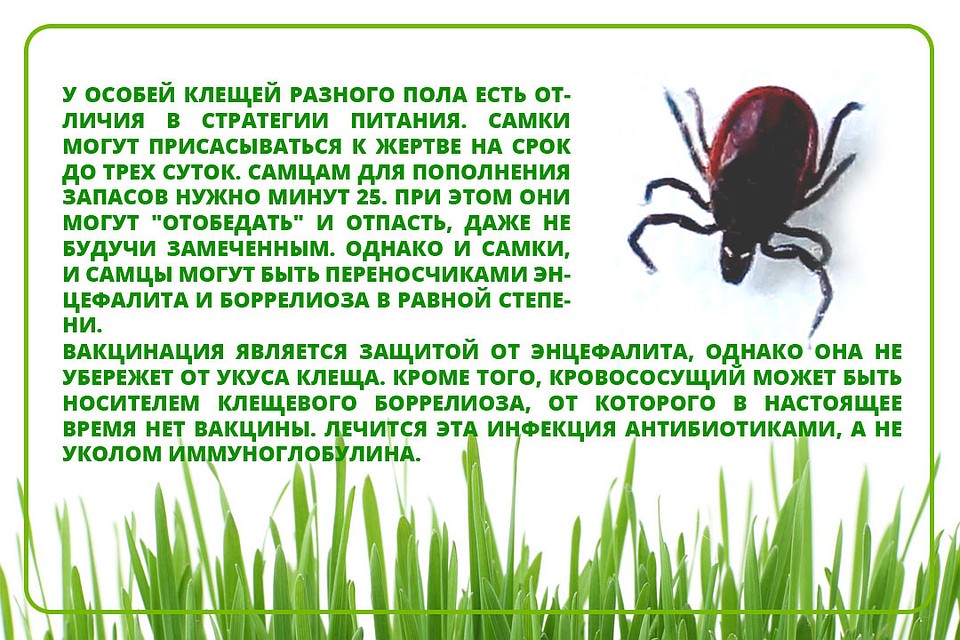 У ОСОБЕЙ КЛЕЩЕЙ РАЗНОГО ПОЛА ЕСТЬ ОТЛИЧИЯ В СТРАТЕГИИ ПИТАНИЯ. САМКИ МОГУТ ПРИСАСЫВАТЬСЯ К ЖЕРТВЕ НА СРОК ДО ТРЕХ СУТОК. САМЦАМ ДЛЯ ПОПОЛНЕНИЯ ЗАПАСОВ НУЖНО МИНУТ 25. ПРИ ЭТОМ ОНИ МОГУТ "ОТОБЕДАТЬ" И ОТПАСТЬ, ДАЖЕ НЕ БУДУЧИ ЗАМЕЧЕННЫМ. ОДНАКО И САМКИ, И САМЦЫ МОГУТ БЫТЬ ПЕРЕНОСЧИКАМИ ЭНЦЕФАЛИТА И БОРРЕЛИОЗА В РАВНОЙ СТЕПЕНИ.
ВАКЦИНАЦИЯ ЯВЛЯЕТСЯ ЗАЩИТОЙ ОТ ЭНЦЕФАЛИТА, ОДНАКО ОНА НЕ УБЕРЕЖЕТ ОТ УКУСА КЛЕЩА. КРОМЕ ТОГО, КРОВОСОСУЩИЙ МОЖЕТ БЫТЬ НОСИТЕЛЕМ КЛЕЩЕВОГО БОРРЕЛИОЗА, ОТ КОТОРОГО В НАСТОЯЩЕЕ ВРЕМЯ НЕТ ВАКЦИНЫ. ЛЕЧИТСЯ ЭТА ИНФЕКЦИЯ АНТИБИОТИКАМИ, А НЕ УКОЛОМ ИММУНОГЛОБУЛИНА.